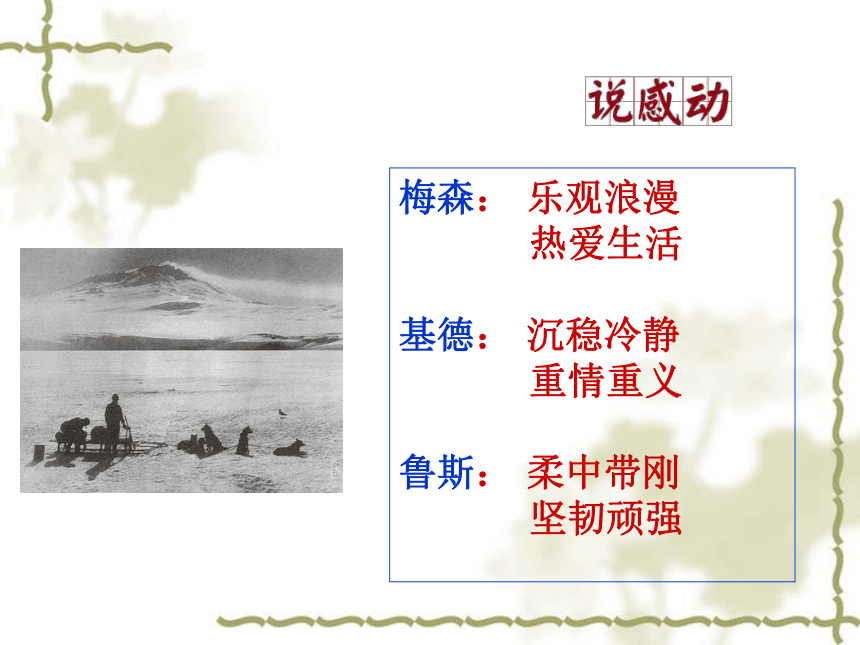 说感动

梅森： 乐观浪漫
热爱生活

基德： 沉稳冷静
重情重义

鲁斯： 柔中带刚
坚韧顽强